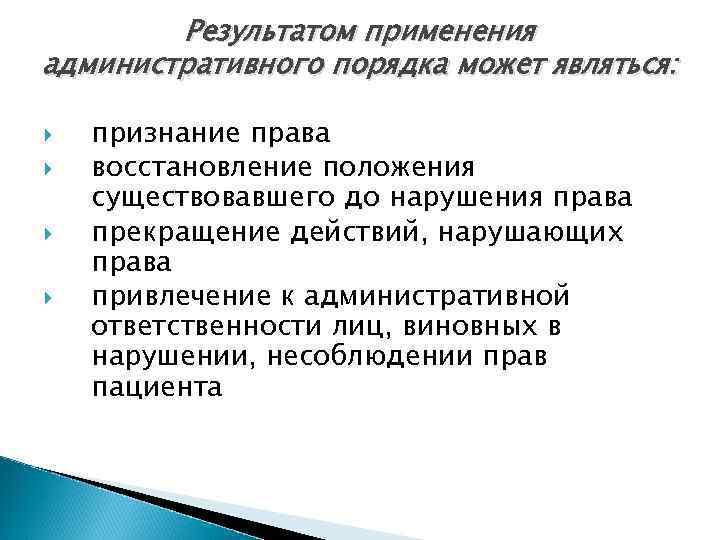 Результатом применения административного порядка может являться:

признание права

восстановление положения существовавшего до нарушения права

прекращение действий, нарушающих права

привлечение к административной ответственности лиц, виновных в нарушении, несоблюдении прав пациента